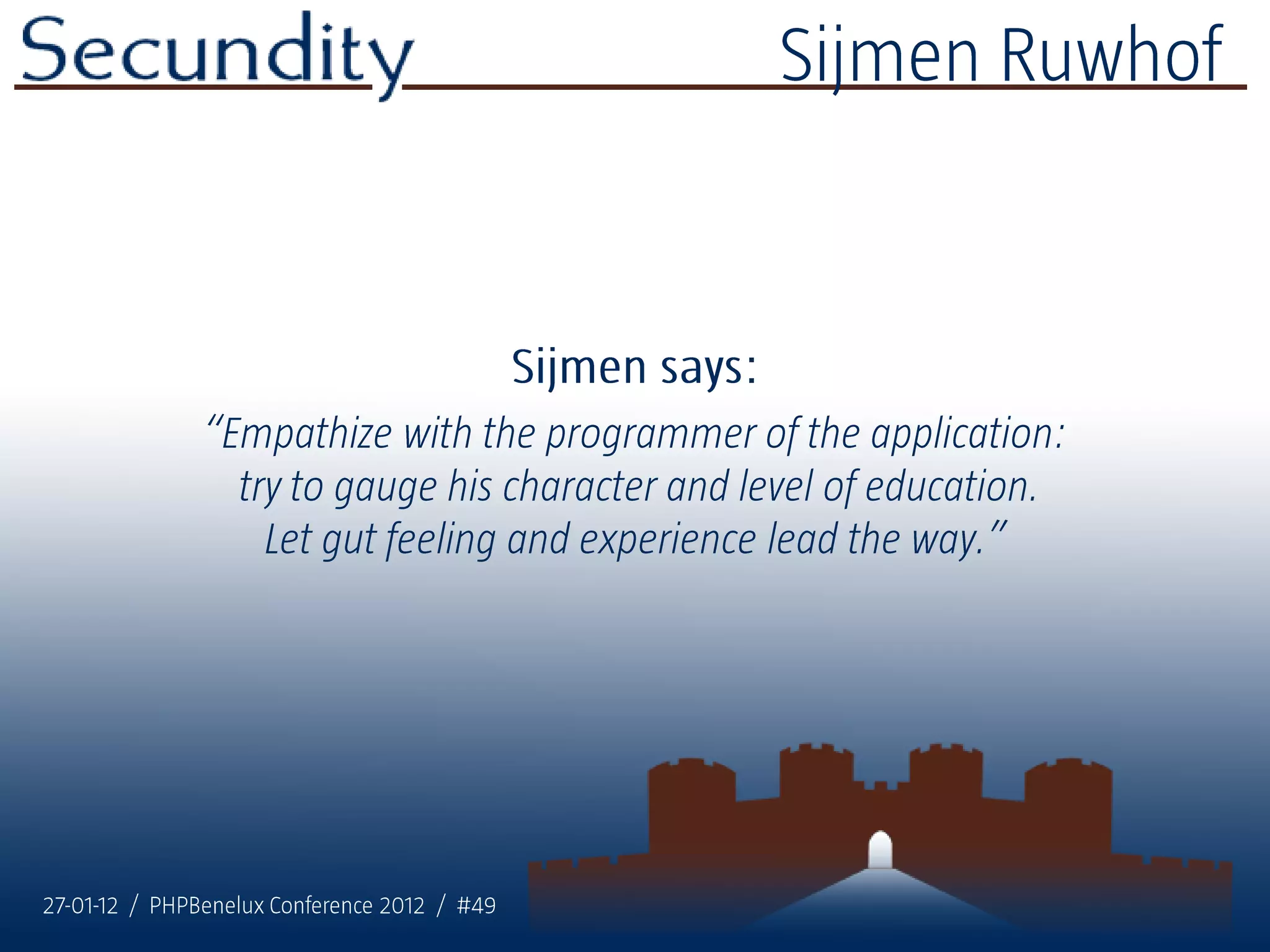 Secundity

Sijmen Ruwhof

Sijmen says:

“Empathize with the programmer of the application: try to gauge his character and level of education. Let gut feeling and experience lead the way.”

27-01-12 / PHPBenelux Conference 2012 / #49